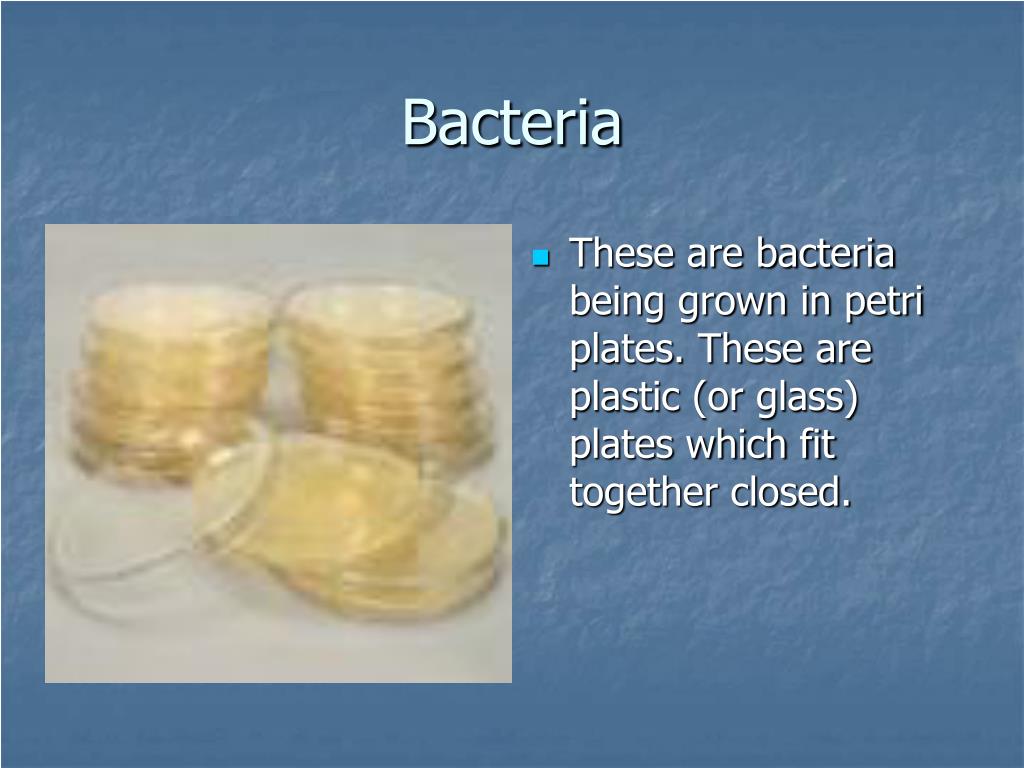 Bacteria

These are bacteria being grown in petri plates. These are plastic (or glass) plates which fit together closed.